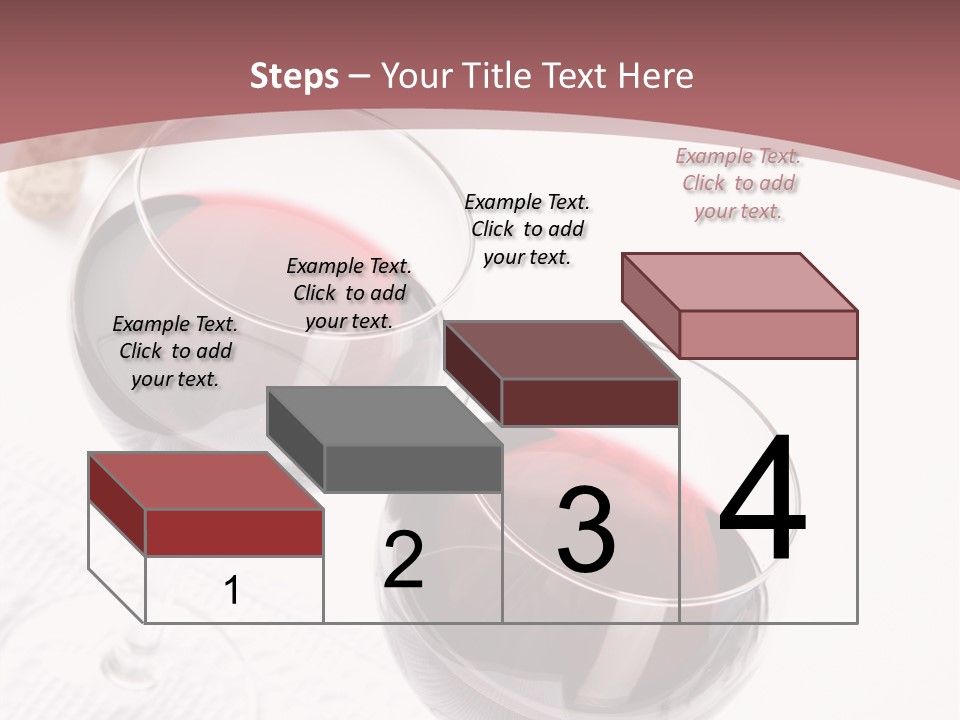 Steps – Your Title Text Here

Example Text. Click to add your text.

Example Text. Click to add your text.

Example Text. Click to add your text.

Example Text. Click to add your text.

1

2

3

4